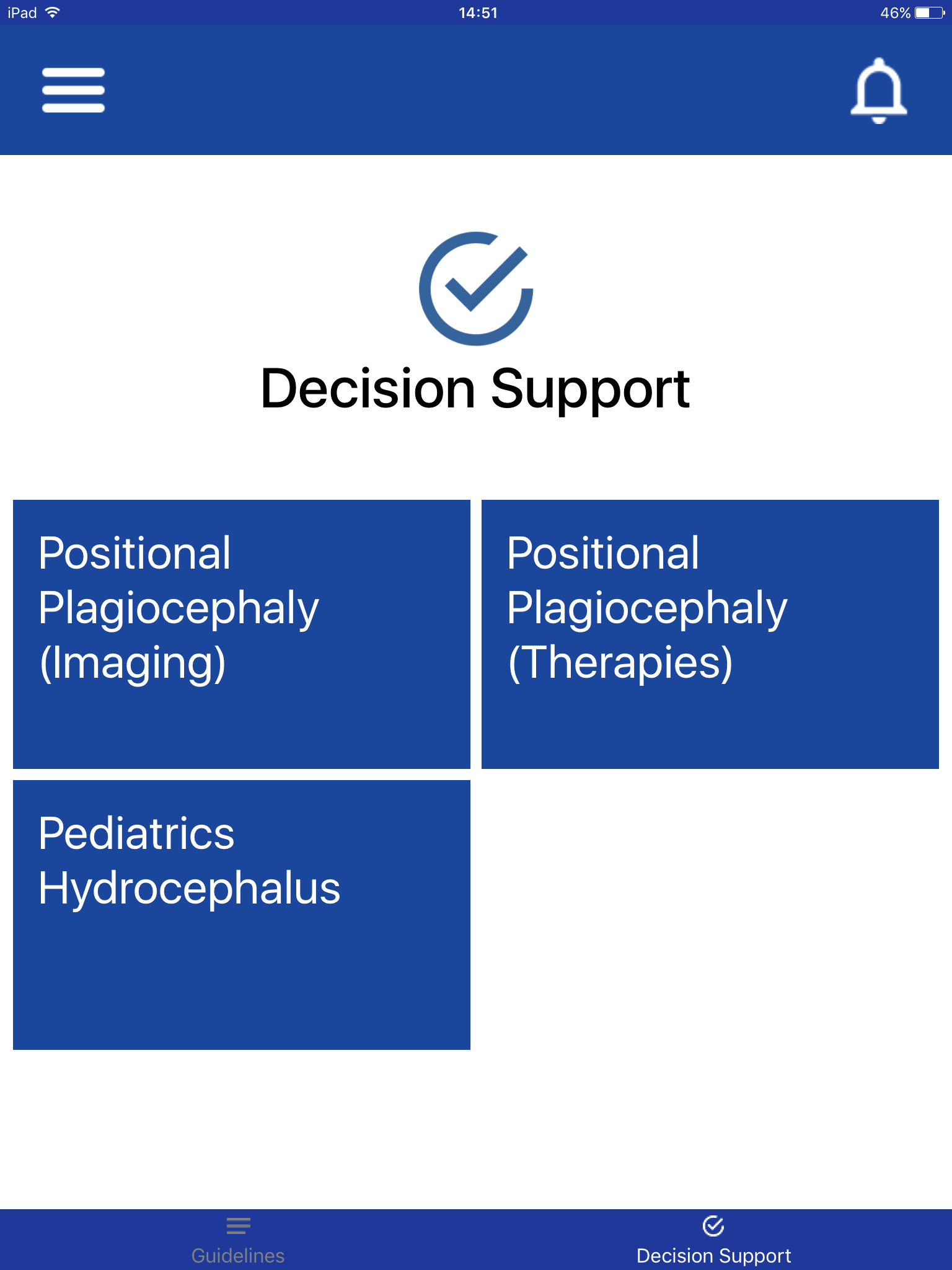 iPad 14:51 46%

Decision Support

Positional Plagiocephaly (Imaging)

Positional Plagiocephaly (Therapies)

Pediatrics Hydrocephalus

Guidelines

Decision Support